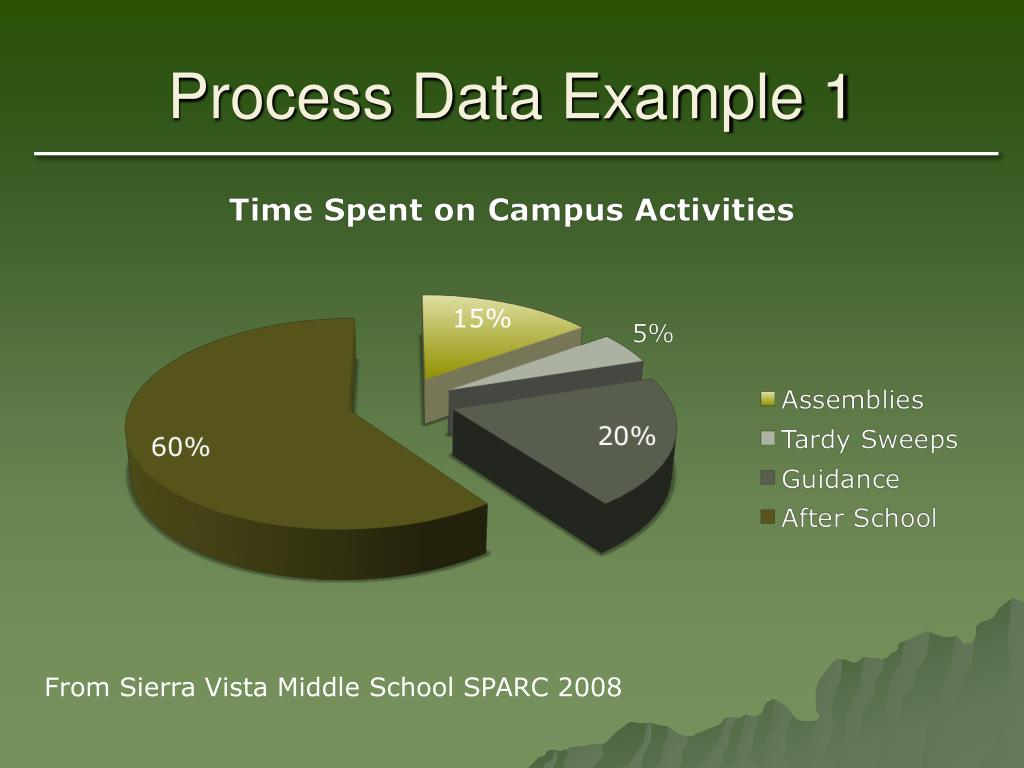 Process Data Example 1

Time Spent on Campus Activities

15%
5%
20%
60%

Assemblies
Tardy Sweeps
Guidance
After School

From Sierra Vista Middle School SPARC 2008